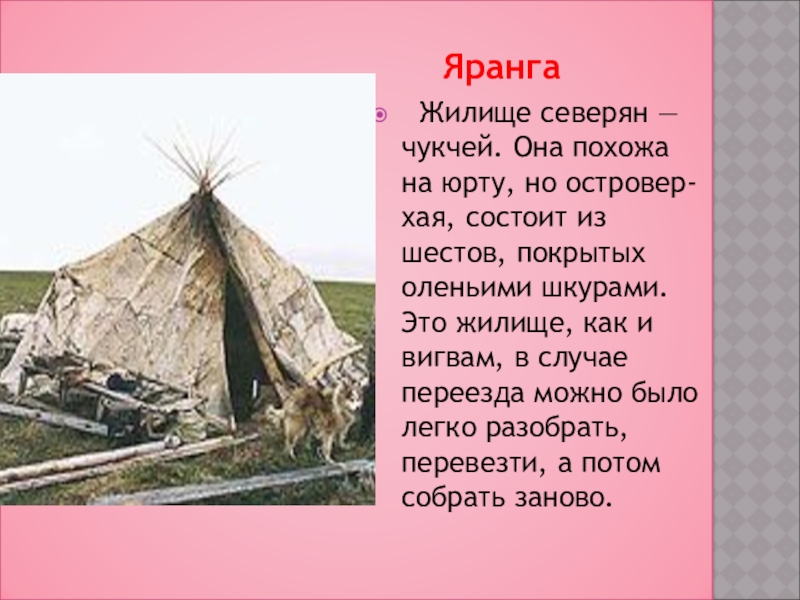 Яранга

Жилище северян — чукчей. Она похожа на юрту, но островерхая, состоит из шестов, покрытых оленьими шкурами. Это жилище, как и вигвам, в случае переезда можно было легко разобрать, перевезти, а потом собрать заново.